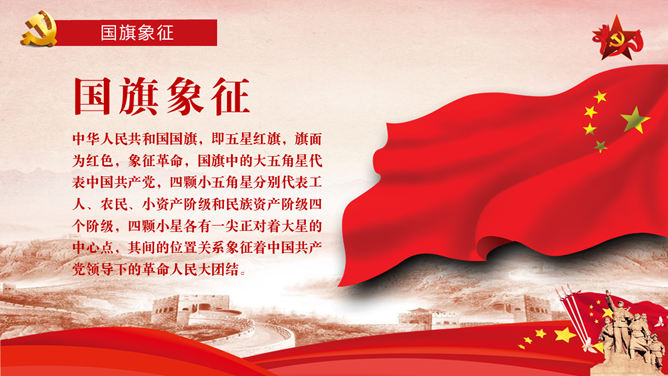 国旗象征

国旗象征

中华人民共和国国旗，即五星红旗，旗面为红色，象征革命，国旗中的大五角星代表中国共产党，四颗小五角星分别代表工人、农民、小资产阶级和民族资产阶级四个阶级，四颗小星各有一尖正对着大星的中心点，其间的位置关系象征着中国共产党领导下的革命人民大团结。